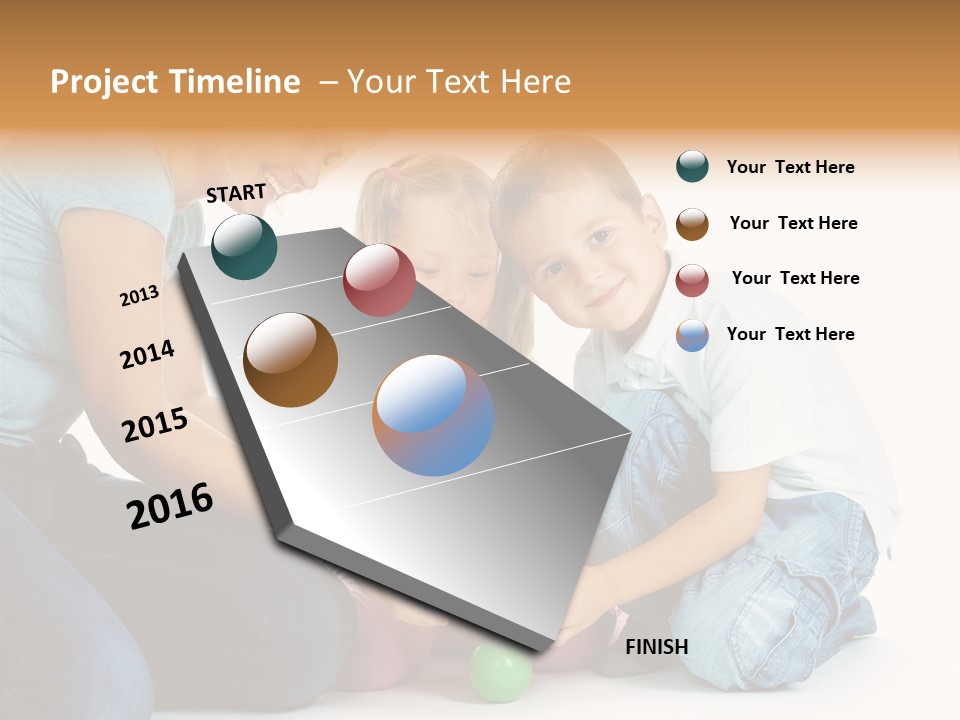 Project Timeline – Your Text Here

START

2013

2014

2015

2016

FINISH

Your Text Here

Your Text Here

Your Text Here

Your Text Here